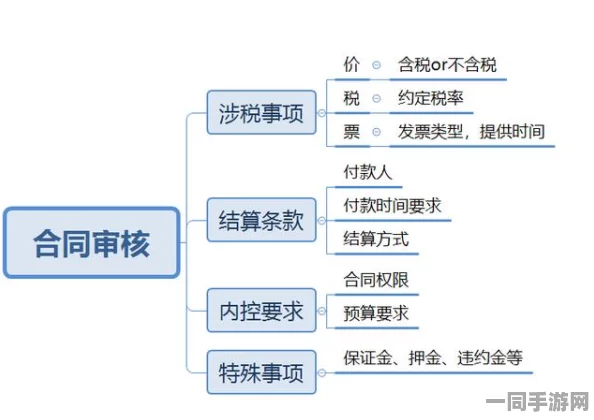 合同审核

涉税事项
价 含税or不含税
税 约定税率
票 发票类型，提供时间

结算条款
付款人
付款时间要求
结算方式

内控要求
合同权限
预算要求

特殊事项
保证金、押金、违约金等

一同手游网